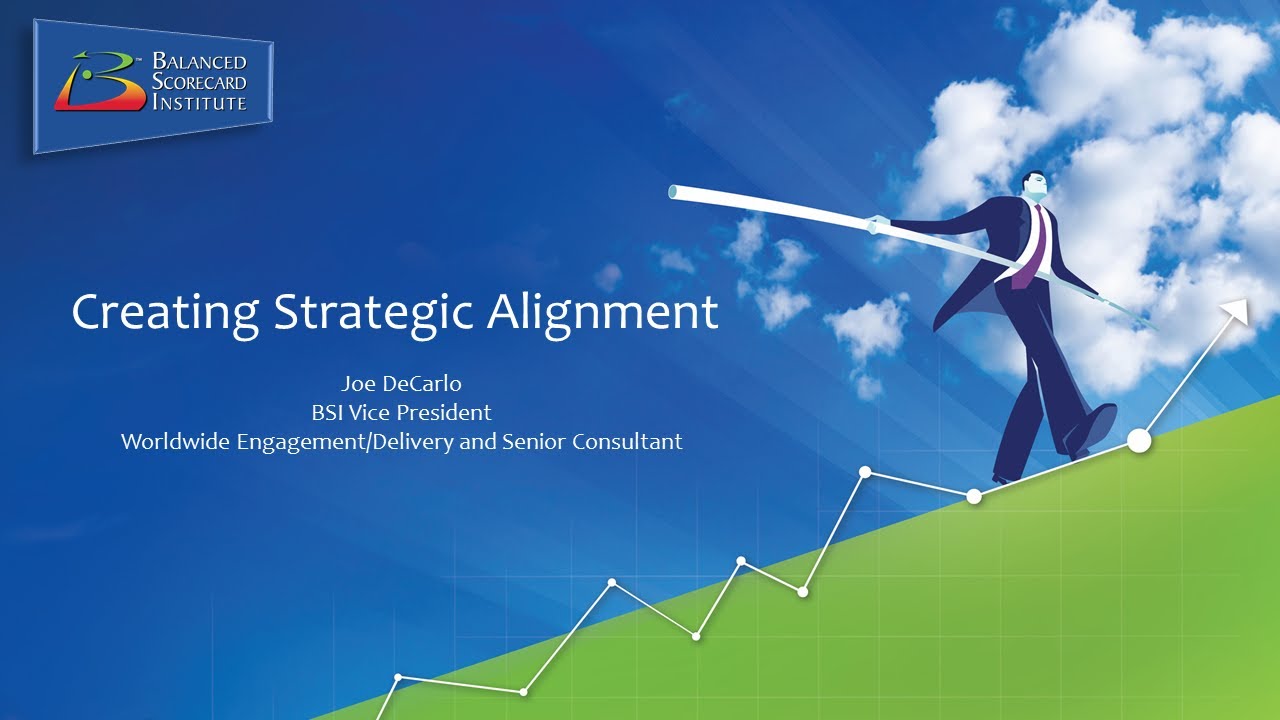 BALANCED SCORECARD INSTITUTE

Creating Strategic Alignment

Joe DeCarlo
BSI Vice President
Worldwide Engagement/Delivery and Senior Consultant